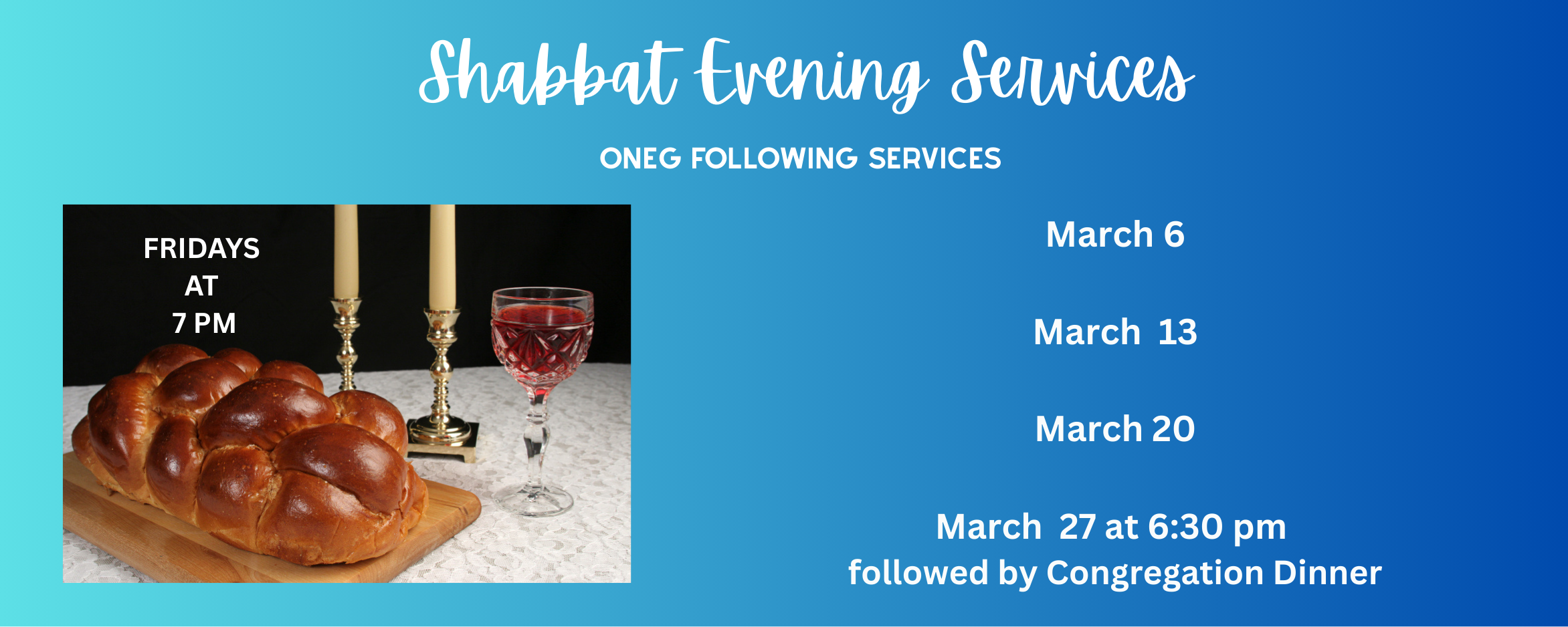 Shabbat Evening Services

ONEG FOLLOWING SERVICES

FRIDAYS
AT
7 PM

March 6

March 13

March 20

March 27 at 6:30 pm
followed by Congregation Dinner